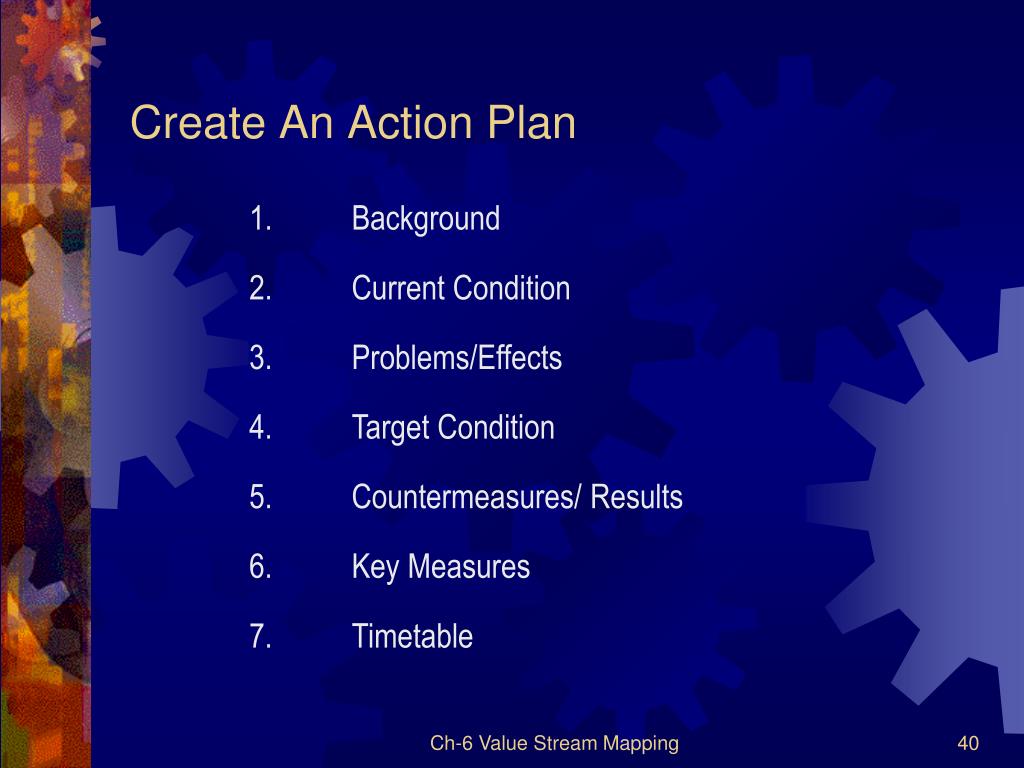 Create An Action Plan

1. Background
2. Current Condition
3. Problems/Effects
4. Target Condition
5. Countermeasures/ Results
6. Key Measures
7. Timetable

Ch-6 Value Stream Mapping

40